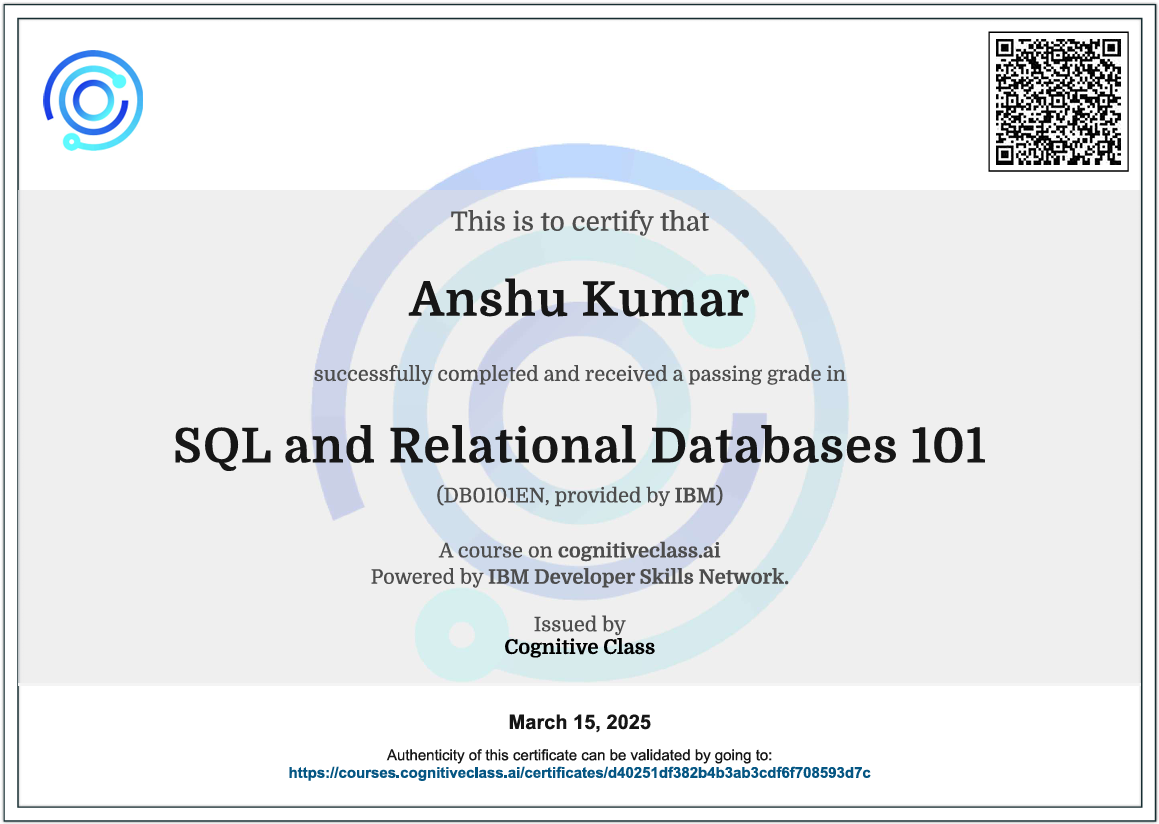 This is to certify that

Anshu Kumar

successfully completed and received a passing grade in

SQL and Relational Databases 101

(DB0101EN, provided by IBM)

A course on cognitiveclass.ai
Powered by IBM Developer Skills Network.

Issued by
Cognitive Class

March 15, 2025

Authenticity of this certificate can be validated by going to:
https://courses.cognitiveclass.ai/certificates/d40251df382b4b3ab3cdf6f708593d7c